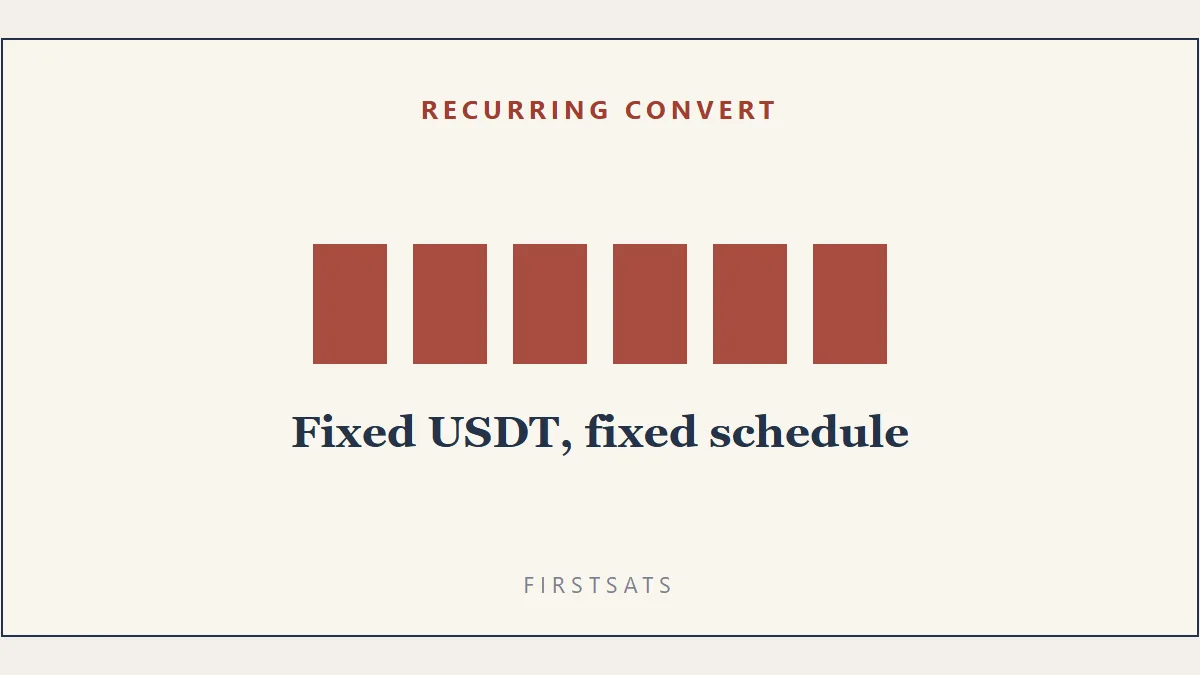 RECURRING CONVERT

Fixed USDT, fixed schedule

FIRSTSATS